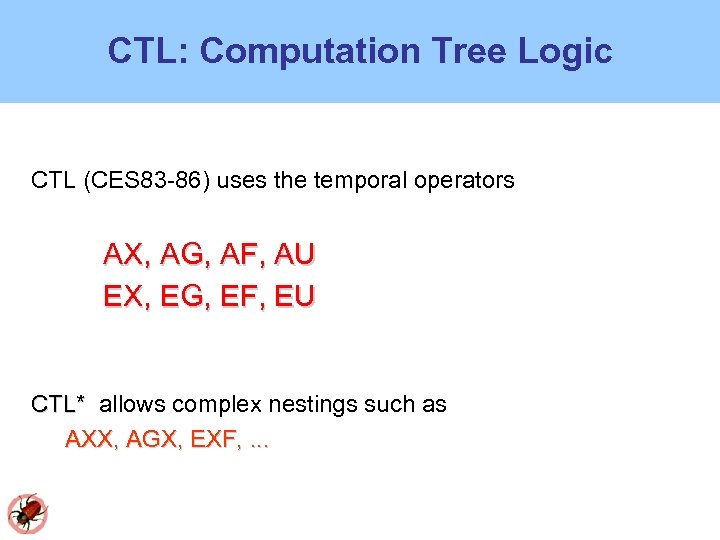 CTL: Computation Tree Logic

CTL (CES83-86) uses the temporal operators

AX, AG, AF, AU
EX, EG, EF, EU

CTL* allows complex nestings such as
AXX, AGX, EXF, ...